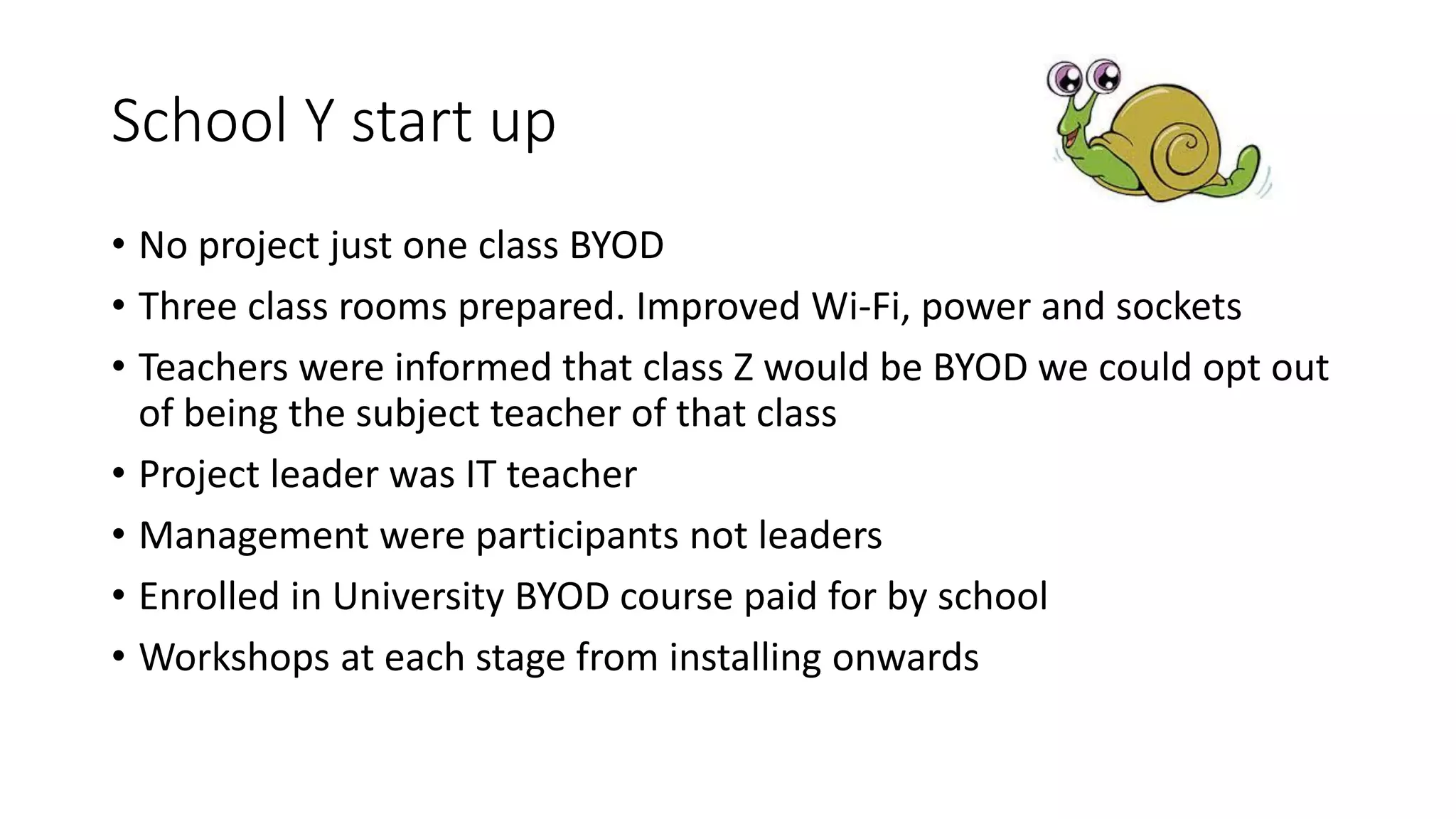 School Y start up

• No project just one class BYOD
• Three class rooms prepared. Improved Wi-Fi, power and sockets
• Teachers were informed that class Z would be BYOD we could opt out of being the subject teacher of that class
• Project leader was IT teacher
• Management were participants not leaders
• Enrolled in University BYOD course paid for by school
• Workshops at each stage from installing onwards